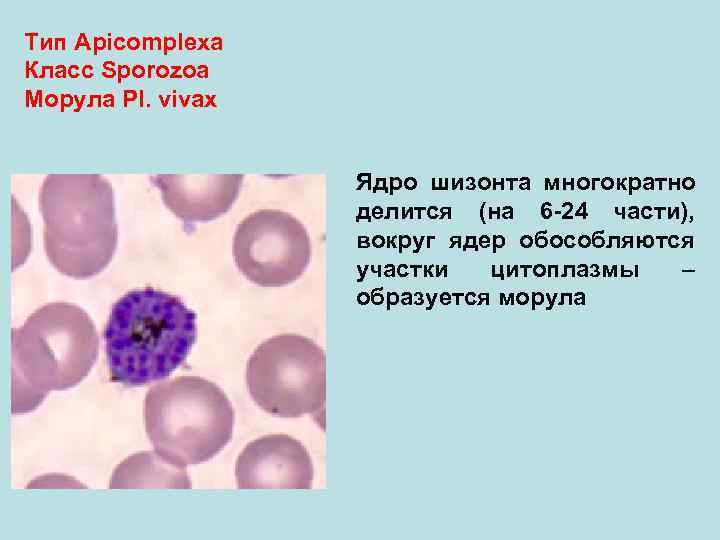 Тип Apicomplexa
Класс Sporozoa
Морула Pl. vivax

Ядро шизонта многократно делится (на 6-24 части), вокруг ядер обособляются участки цитоплазмы – образуется морула